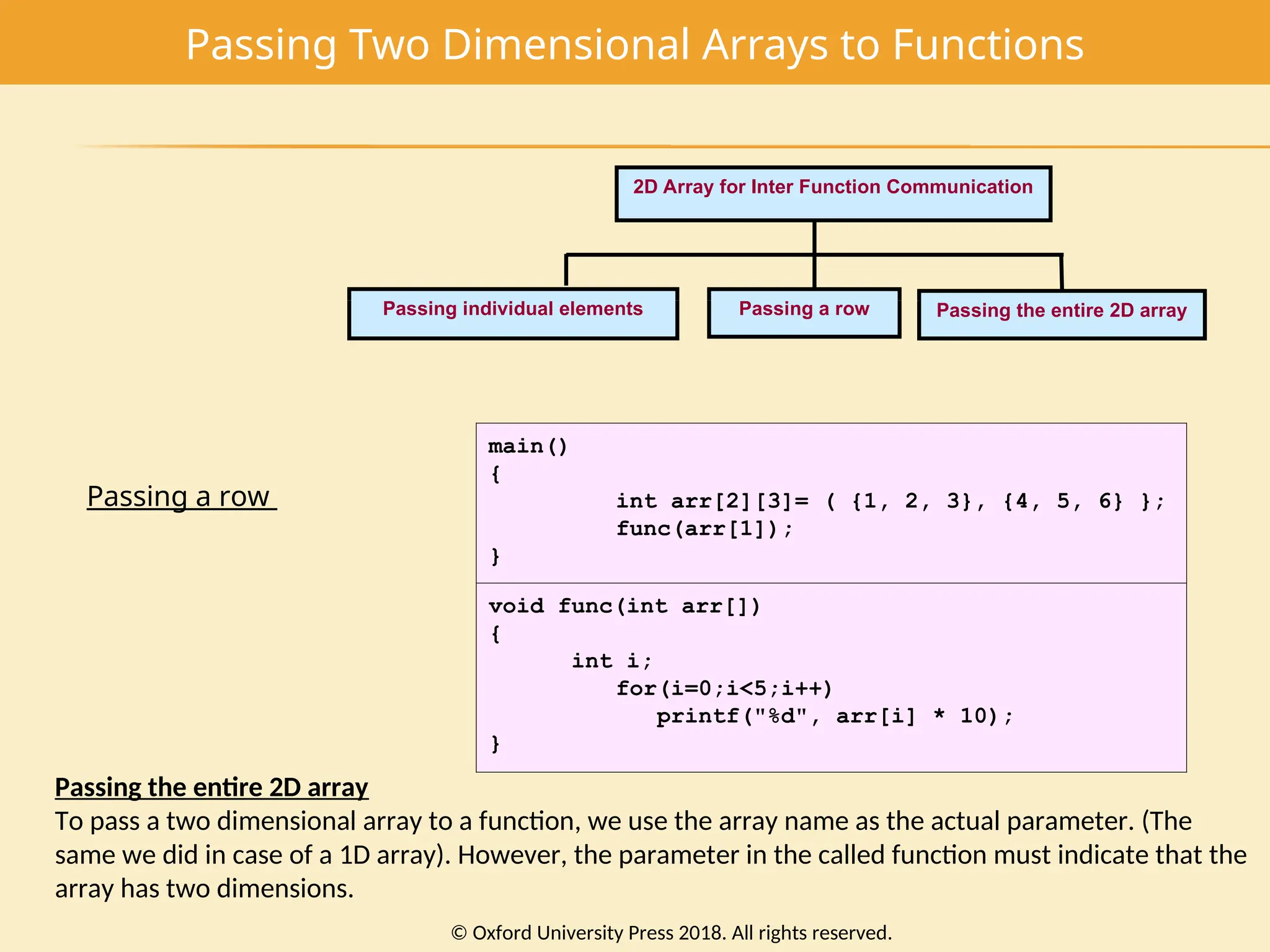 Passing Two Dimensional Arrays to Functions

2D Array for Inter Function Communication

Passing individual elements

Passing a row

Passing the entire 2D array

Passing a row

main()
{
int arr[2][3]= ( {1, 2, 3}, {4, 5, 6} };
func(arr[1]);
}

void func(int arr[])
{
int i;
for(i=0;i<5;i++)
printf("%d", arr[i] * 10);
}

Passing the entire 2D array
To pass a two dimensional array to a function, we use the array name as the actual parameter. (The same we did in case of a 1D array). However, the parameter in the called function must indicate that the array has two dimensions.

© Oxford University Press 2018. All rights reserved.